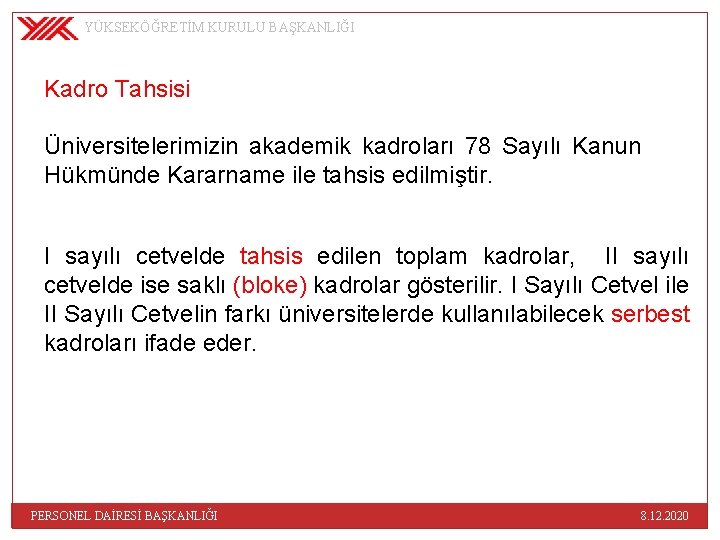 YÜKSEKÖĞRETİM KURULU BAŞKANLIĞI

Kadro Tahsisi

Üniversitelerimizin akademik kadroları 78 Sayılı Kanun Hükmünde Kararname ile tahsis edilmiştir.

I sayılı cetvelde tahsis edilen toplam kadrolar, II sayılı cetvelde ise saklı (bloke) kadrolar gösterilir. I Sayılı Cetvel ile II Sayılı Cetvelin farkı üniversitelerde kullanılabilecek serbest kadroları ifade eder.

PERSONEL DAİRESİ BAŞKANLIĞI

8.12.2020